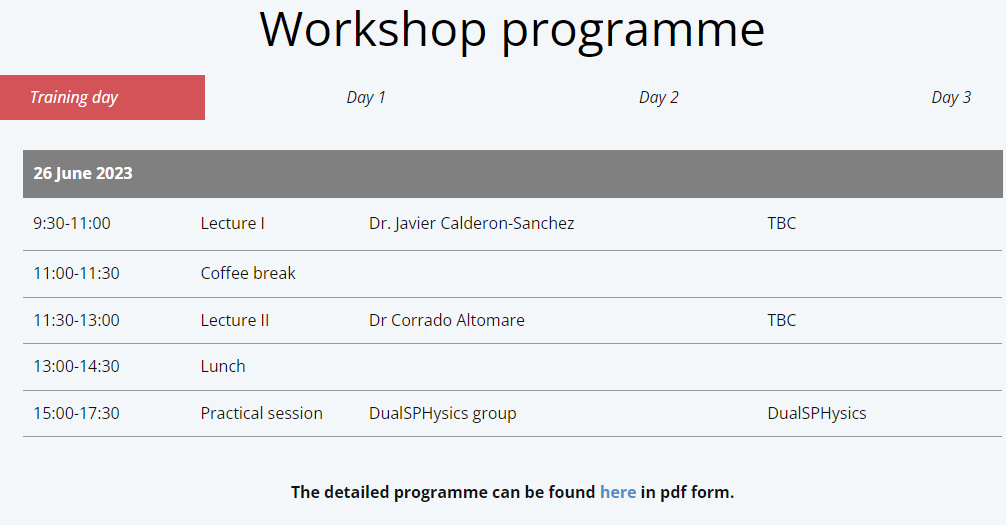 Workshop programme

Training day Day 1 Day 2 Day 3

| 26 June 2023 | | | |
|---|---|---|---|
| 9:30-11:00 | Lecture I | Dr. Javier Calderon-Sanchez | TBC |
| 11:00-11:30 | Coffee break | | |
| 11:30-13:00 | Lecture II | Dr Corrado Altomare | TBC |
| 13:00-14:30 | Lunch | | |
| 15:00-17:30 | Practical session | DualSPHysics group | DualSPHysics |

The detailed programme can be found here in pdf form.